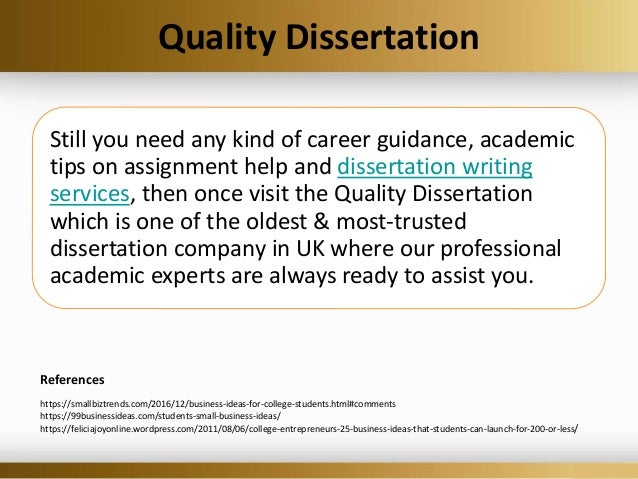 Quality Dissertation

Still you need any kind of career guidance, academic tips on assignment help and dissertation writing services, then once visit the Quality Dissertation which is one of the oldest & most-trusted dissertation company in UK where our professional academic experts are always ready to assist you.

References

https://smallbiztrends.com/2016/12/business-ideas-for-college-students.html#comments
https://99businessideas.com/students-small-business-ideas/
https://feliciajoyonline.wordpress.com/2011/08/06/college-entrepreneurs-25-business-ideas-that-students-can-launch-for-200-or-less/